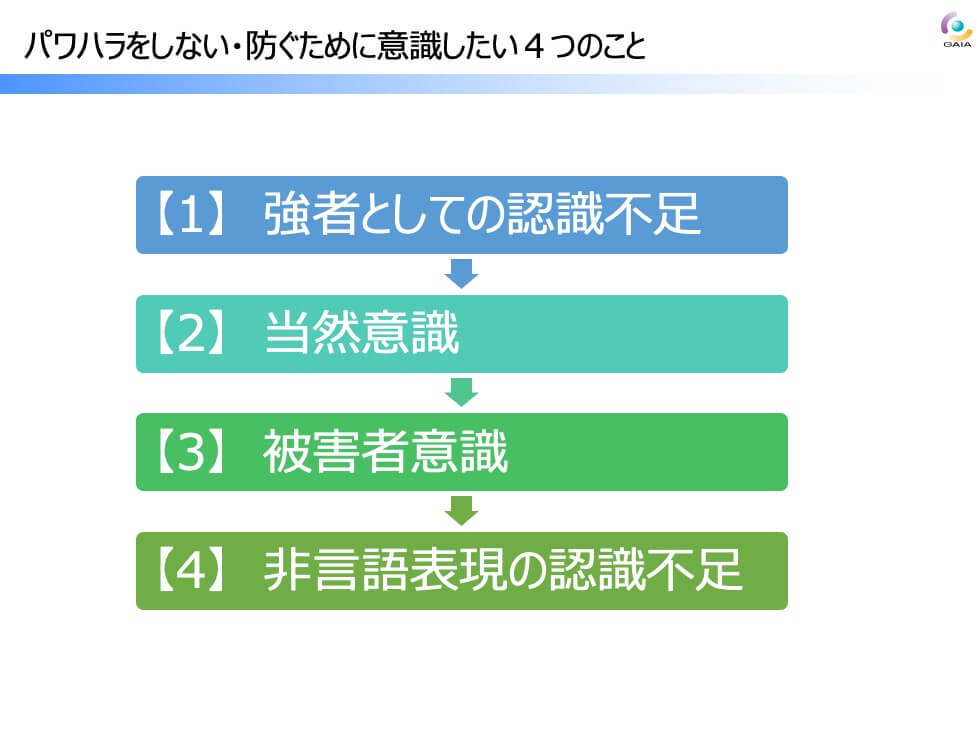 パワハラをしない・防ぐために意識したい４つのこと

GAIA

【1】 強者としての認識不足

【2】 当然意識

【3】 被害者意識

【4】 非言語表現の認識不足